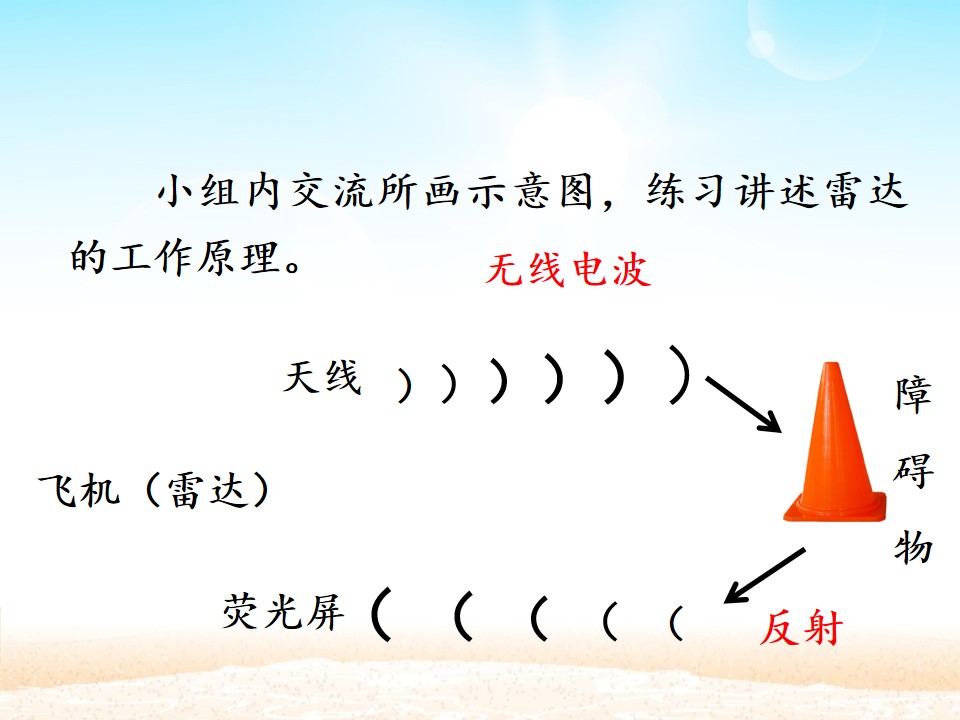 小组内交流所画示意图，练习讲述雷达的工作原理。

无线电波

天线

障碍物

飞机（雷达）

荧光屏

反射